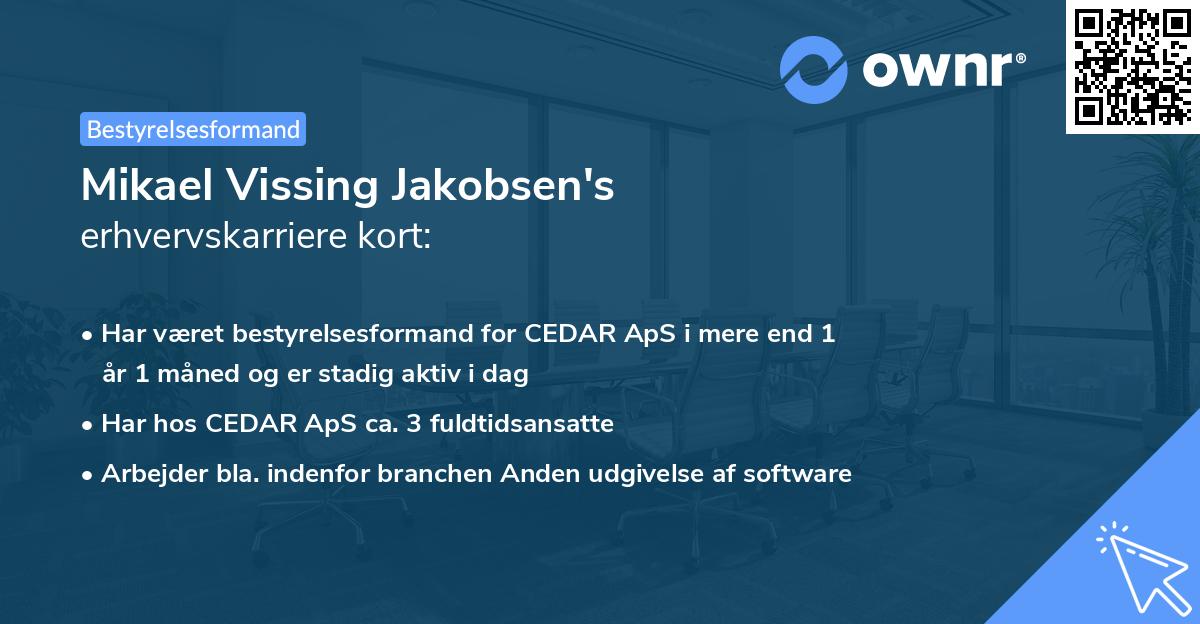 ownr®

Bestyrelsesformand

Mikael Vissing Jakobsen's
erhvervskarriere kort:

• Har været bestyrelsesformand for CEDAR ApS i mere end 1 år 1 måned og er stadig aktiv i dag
• Har hos CEDAR ApS ca. 3 fuldtidsansatte
• Arbejder bla. indenfor branchen Anden udgivelse af software